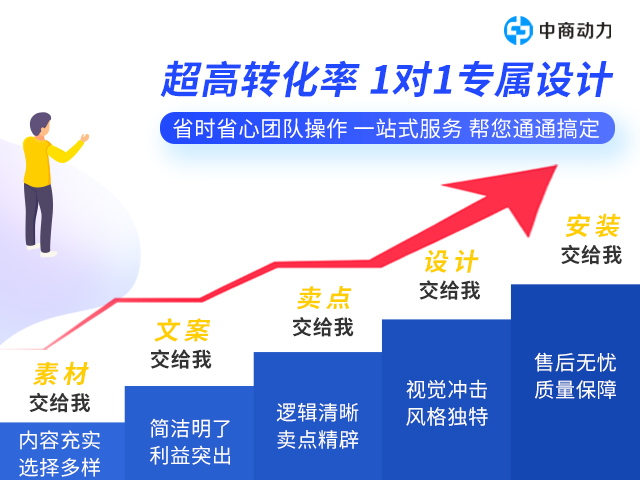 中商动力

超高转化率 1对1专属设计

省时省心团队操作 一站式服务 帮您通通搞定

素材
交给我

内容充实
选择多样

文案
交给我

简洁明了
利益突出

卖点
交给我

逻辑清晰
卖点精辟

设计
交给我

视觉冲击
风格独特

安装
交给我

售后无忧
质量保障